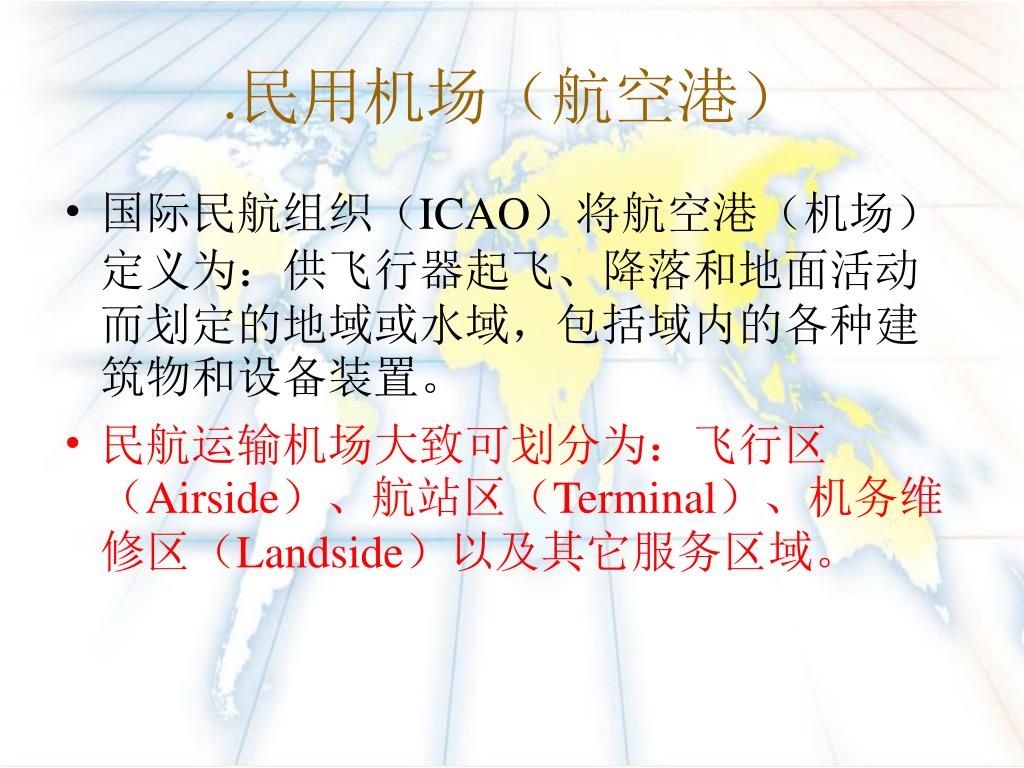 .民用机场（航空港）

• 国际民航组织（ICAO）将航空港（机场）定义为：供飞行器起飞、降落和地面活动而划定的地域或水域，包括域内的各种建筑物和设备装置。

• 民航运输机场大致可划分为：飞行区（Airside）、航站区（Terminal）、机务维修区（Landside）以及其它服务区域。